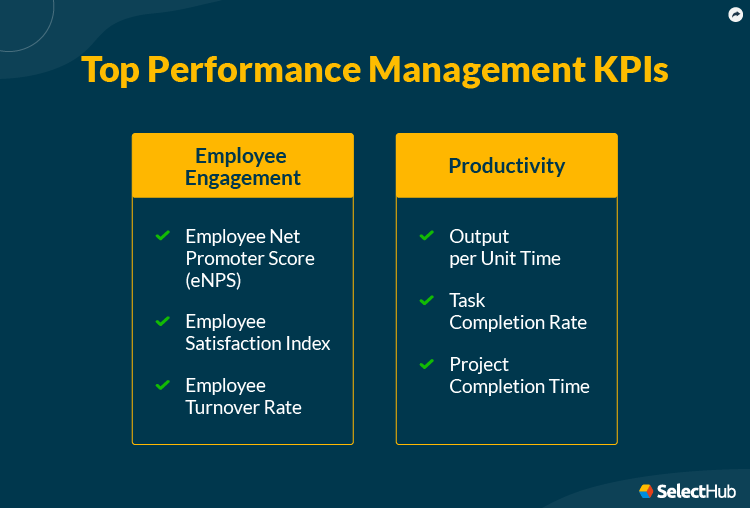 Top Performance Management KPIs

Employee Engagement

Employee Net Promoter Score (eNPS)

Employee Satisfaction Index

Employee Turnover Rate

Productivity

Output per Unit Time

Task Completion Rate

Project Completion Time

SelectHub